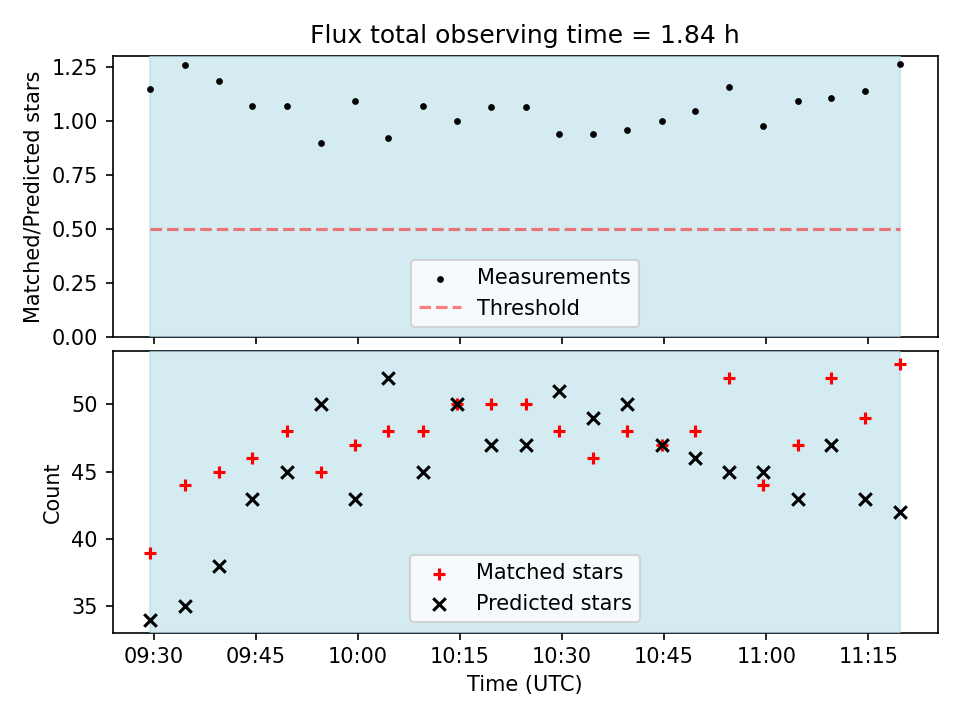 Flux total observing time = 1.84 h

Matched/Predicted stars

1.25
1.00
0.75
0.50
0.25
0.00

Measurements
Threshold

Count

50
45
40
35

Matched stars
Predicted stars

09:30 09:45 10:00 10:15 10:30 10:45 11:00 11:15

Time (UTC)